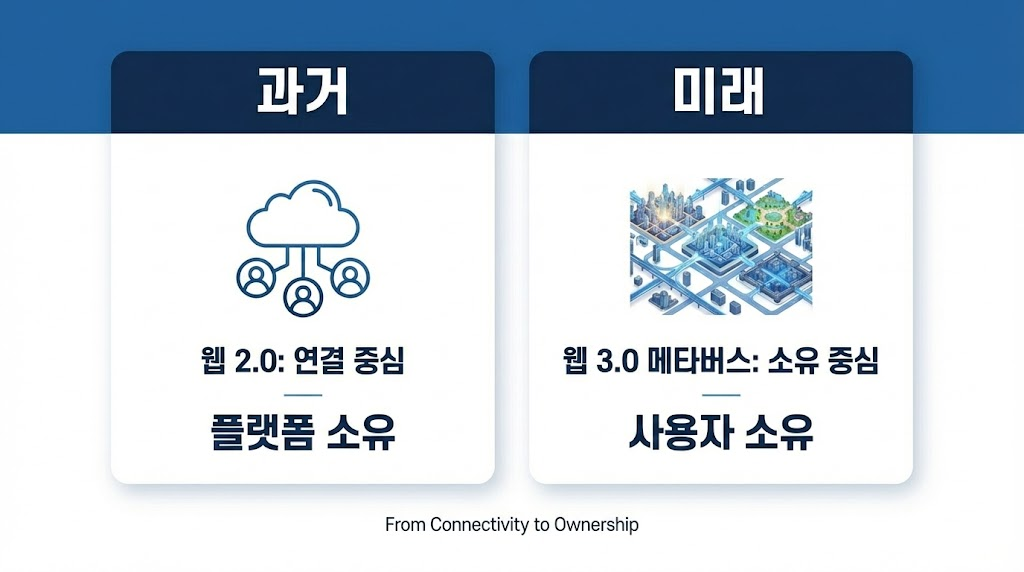 과거

웹 2.0: 연결 중심

플랫폼 소유

미래

웹 3.0 메타버스: 소유 중심

사용자 소유

From Connectivity to Ownership